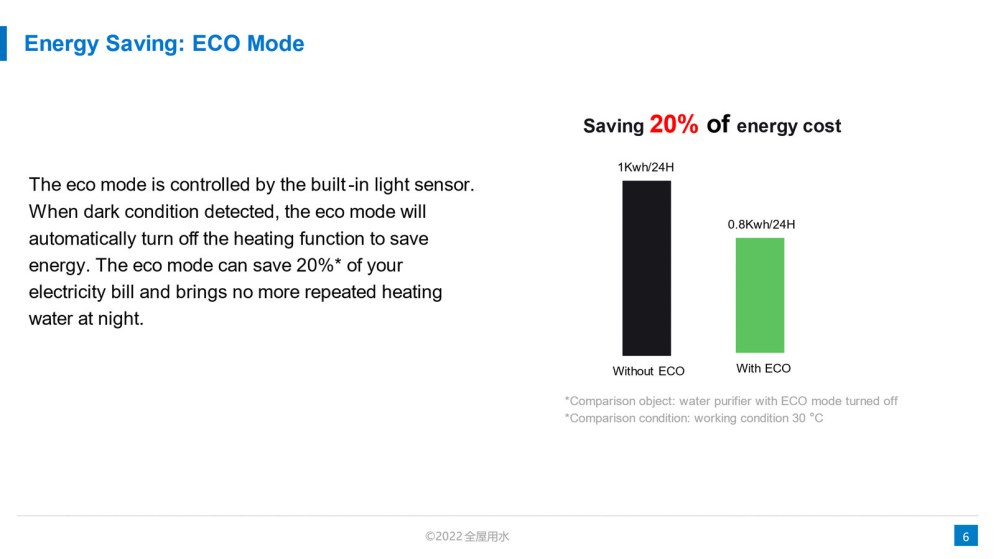 Energy Saving: ECO Mode

The eco mode is controlled by the built-in light sensor. When dark condition detected, the eco mode will automatically turn off the heating function to save energy. The eco mode can save 20%* of your electricity bill and brings no more repeated heating water at night.

Saving 20% of energy cost

1Kwh/24H

0.8Kwh/24H

Without ECO

With ECO

*Comparison object: water purifier with ECO mode turned off
*Comparison condition: working condition 30 °C

©2022 全屋用水

6